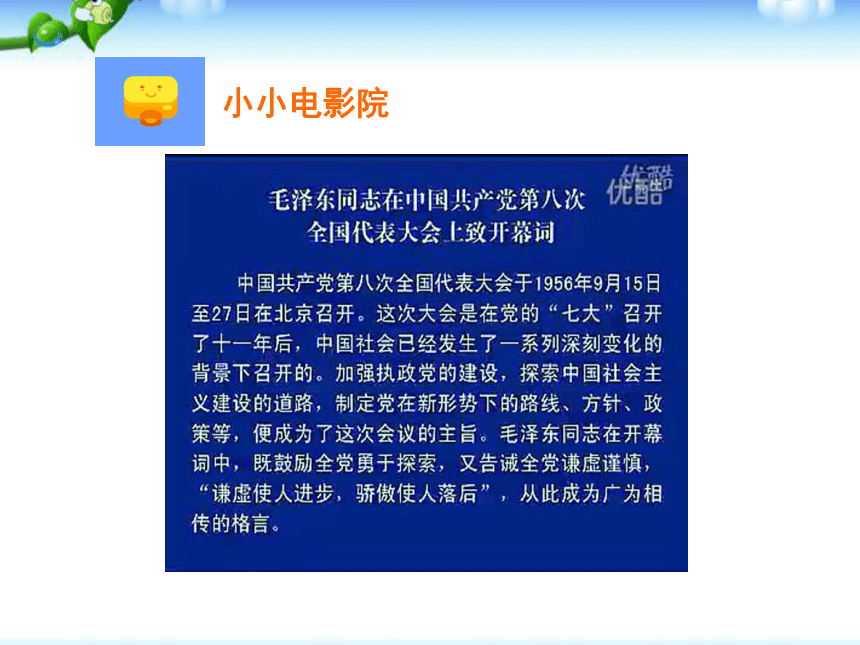 小小电影院

优酷

毛泽东同志在中国共产党第八次全国代表大会上致开幕词

中国共产党第八次全国代表大会于1956年9月15日至27日在北京召开。这次大会是在党的“七大”召开了十一年后，中国社会已经发生了一系列深刻变化的背景下召开的。加强执政党的建设，探索中国社会主义建设的道路，制定党在新形势下的路线、方针、政策等，便成为了这次会议的主旨。毛泽东同志在开幕词中，既鼓励全党勇于探索，又告诫全党谦虚谨慎，“谦虚使人进步，骄傲使人落后”，从此成为广为相传的格言。